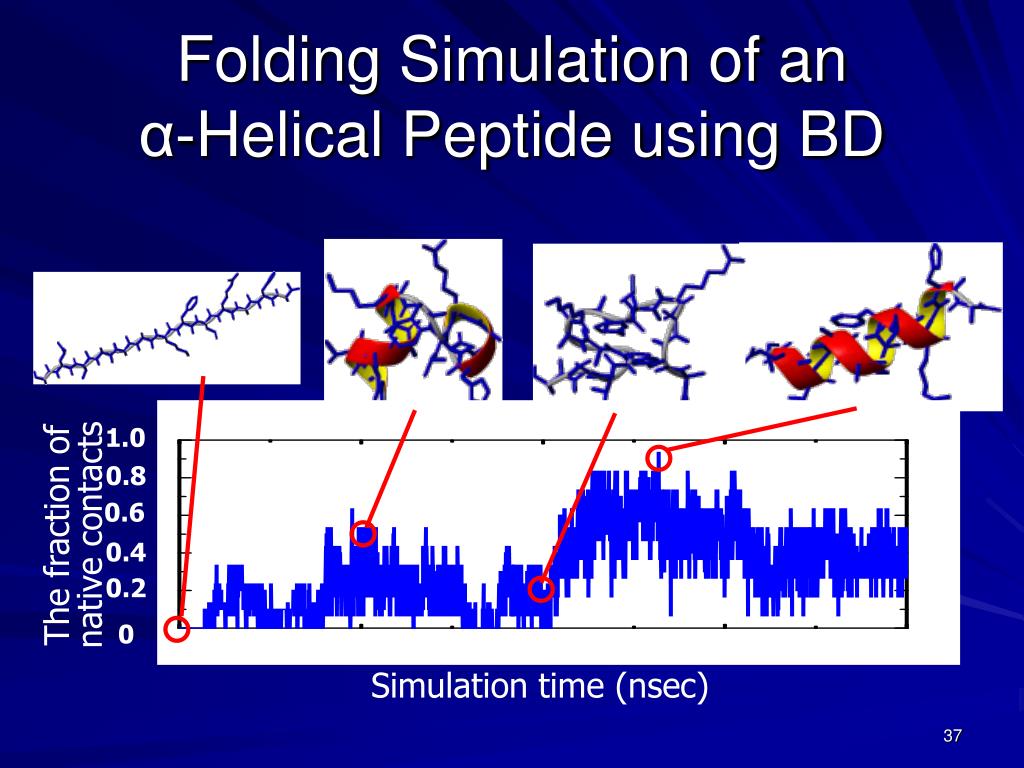 Folding Simulation of an α-Helical Peptide using BD

The fraction of native contacts

1.0
0.8
0.6
0.4
0.2
0

Simulation time (nsec)

37